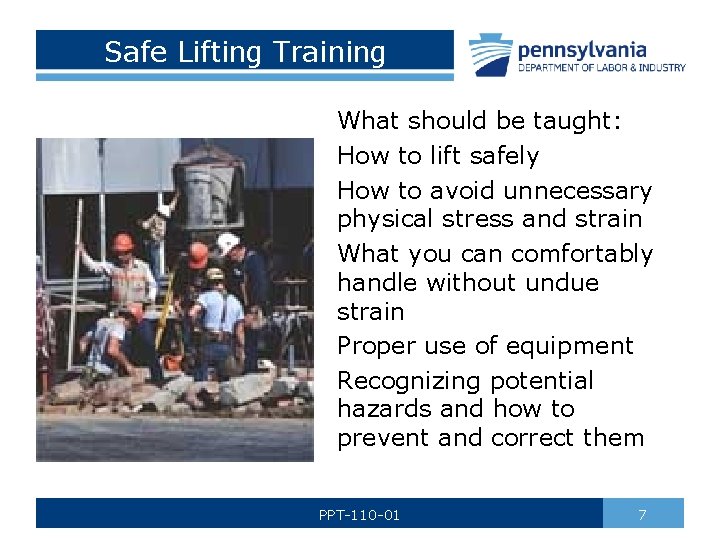 Safe Lifting Training

pennsylvania
DEPARTMENT OF LABOR & INDUSTRY

What should be taught:

How to lift safely

How to avoid unnecessary physical stress and strain

What you can comfortably handle without undue strain

Proper use of equipment

Recognizing potential hazards and how to prevent and correct them

PPT-110-01

7